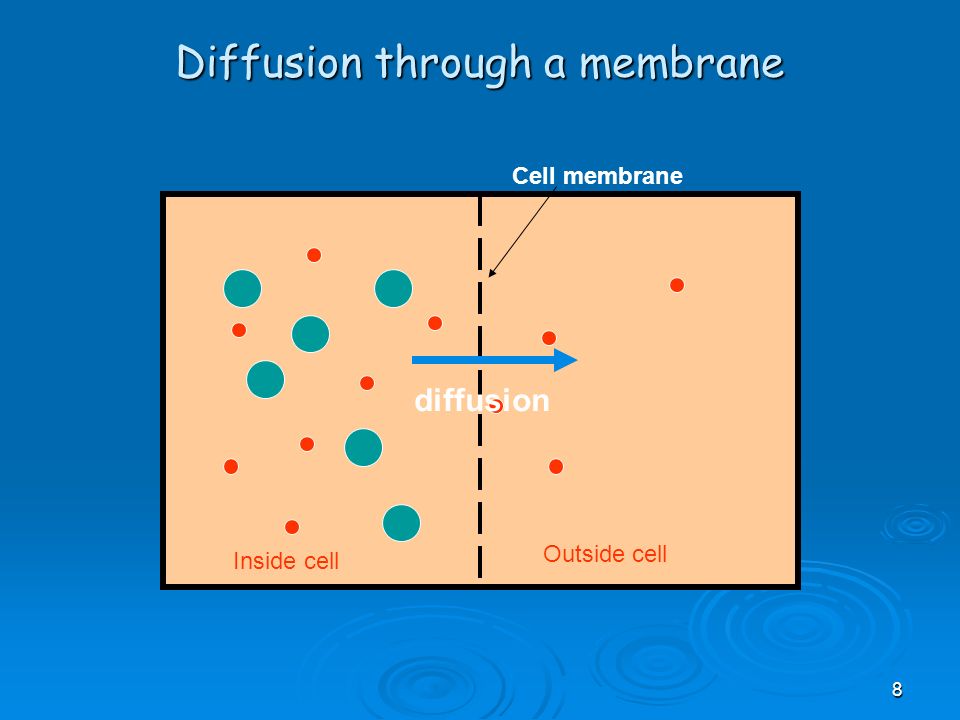 Diffusion through a membrane

Cell membrane

diffusion

Inside cell

Outside cell

8